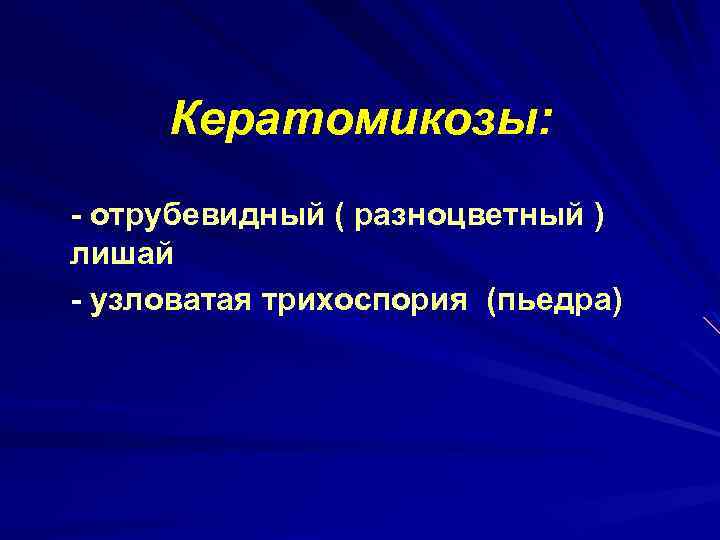 Кератомикозы:

- отрубевидный ( разноцветный ) лишай

- узловатая трихоспория (пьедра)